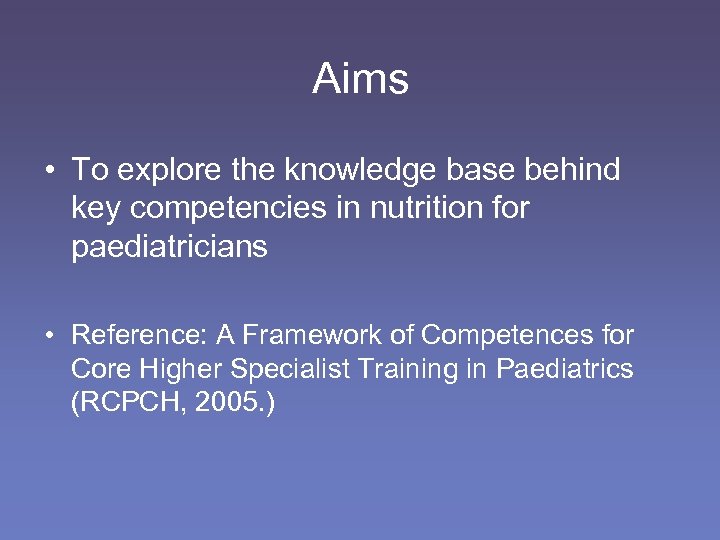 Aims

• To explore the knowledge base behind key competencies in nutrition for paediatricians

• Reference: A Framework of Competences for Core Higher Specialist Training in Paediatrics (RCPCH, 2005.)